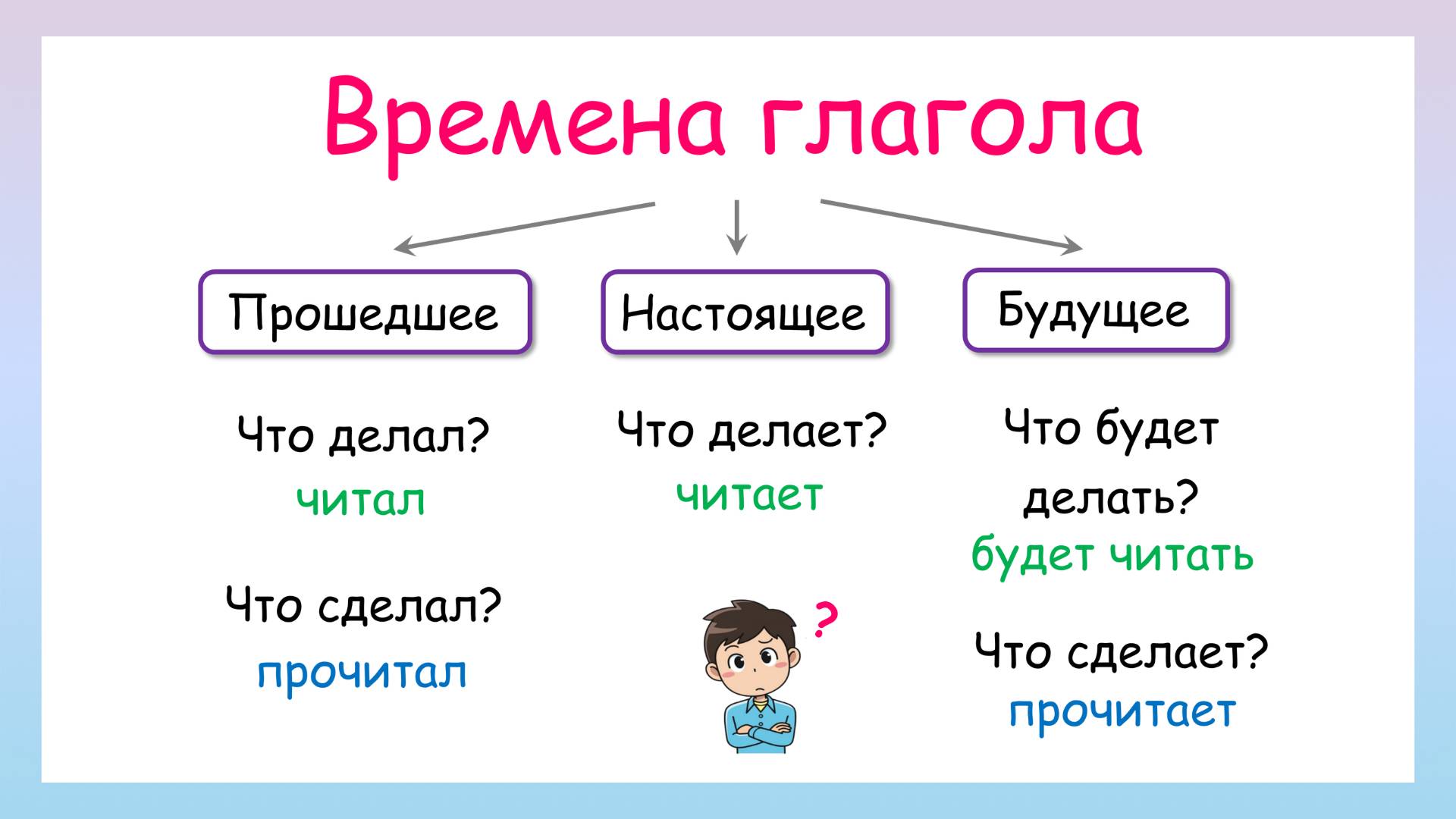 Времена глагола

Прошедшее

Что делал?
читал

Что сделал?
прочитал

Настоящее

Что делает?
читает

?

Будущее

Что будет делать?
будет читать

Что сделает?
прочитает